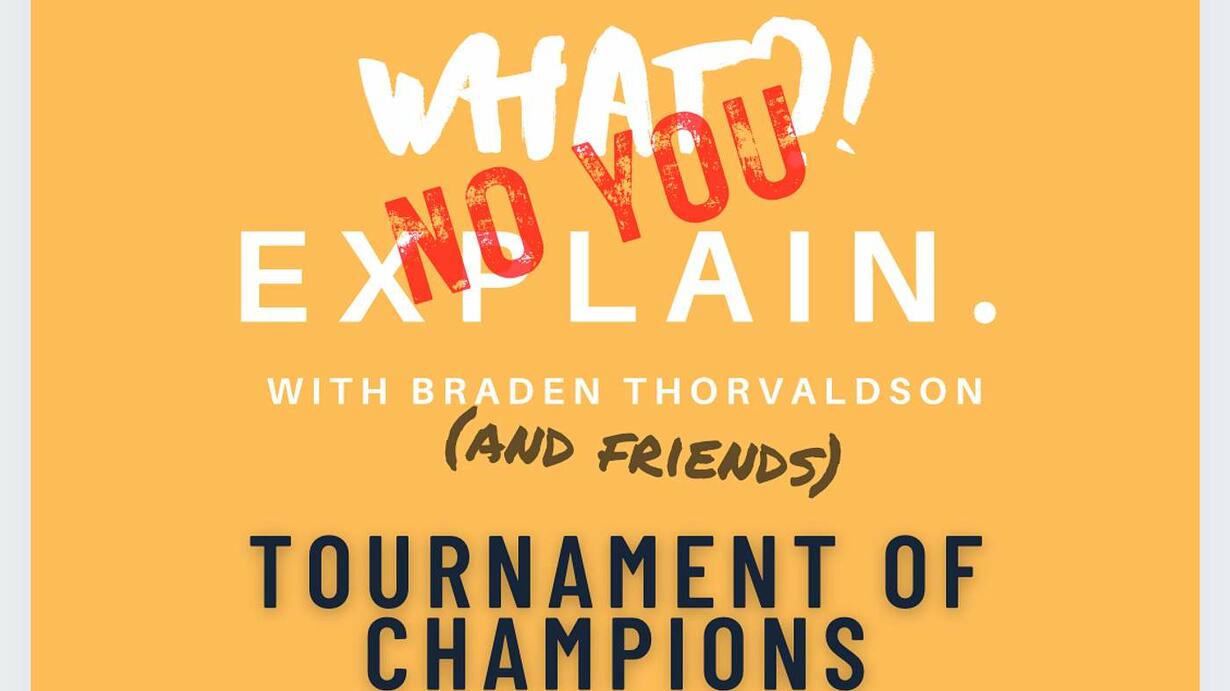 WHAT?!
NO YOU
EXPLAIN.
WITH BRADEN THORVALDSON
(AND FRIENDS)
TOURNAMENT OF CHAMPIONS